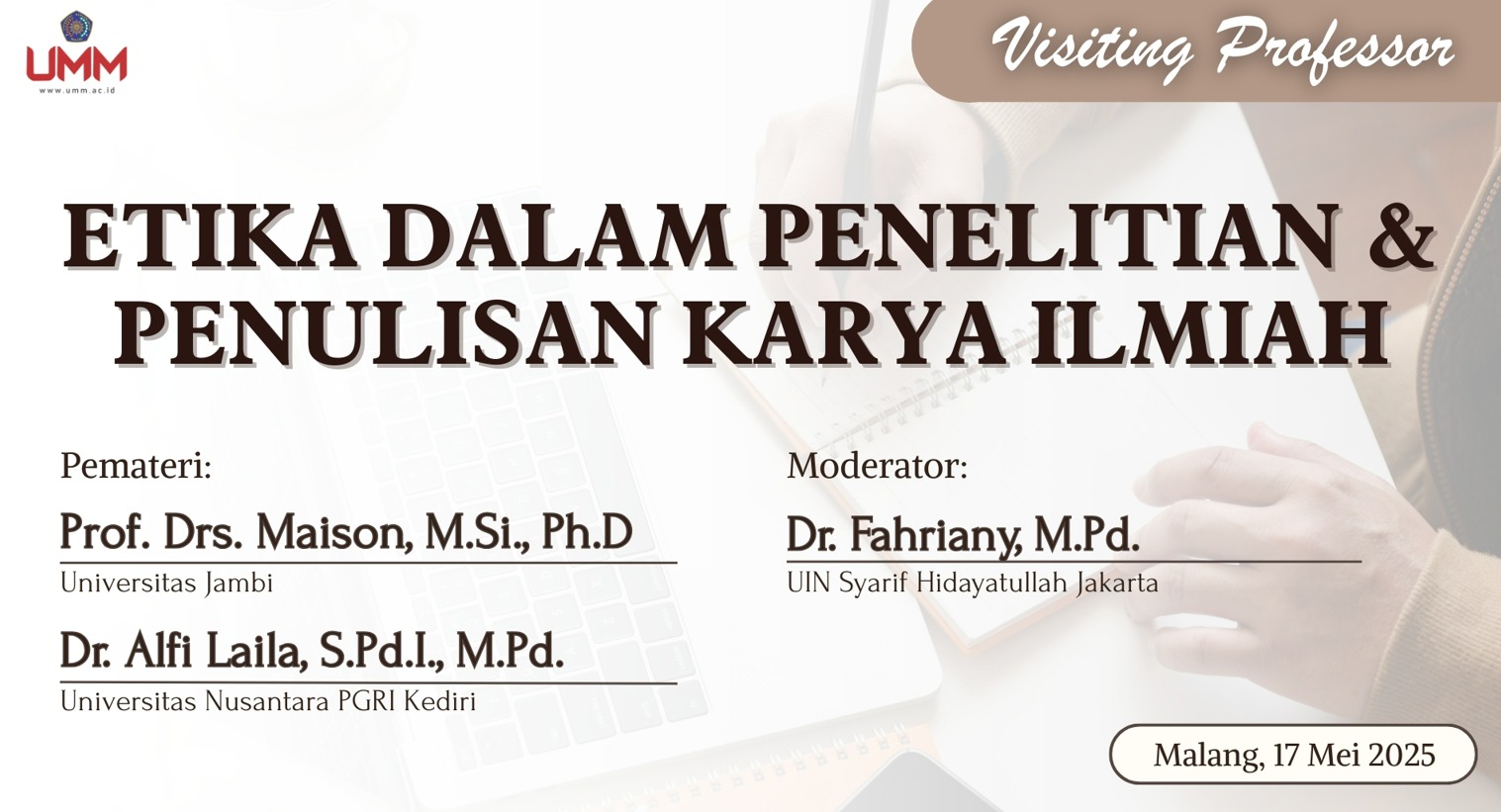 UMM
www.umm.ac.id

Visiting Professor

ETIKA DALAM PENELITIAN & PENULISAN KARYA ILMIAH

Pemateri:
Prof. Drs. Maison, M.Si., Ph.D
Universitas Jambi
Dr. Alfi Laila, S.Pd.I., M.Pd.
Universitas Nusantara PGRI Kediri

Moderator:
Dr. Fahriany, M.Pd.
UIN Syarif Hidayatullah Jakarta

Malang, 17 Mei 2025